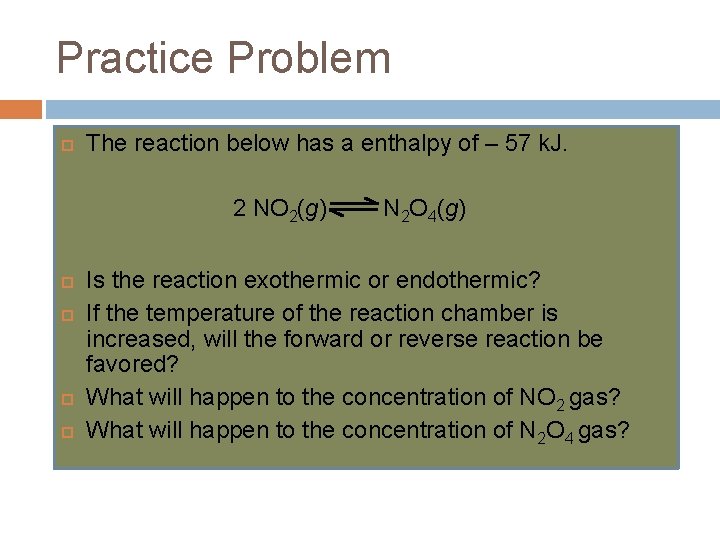 Practice Problem

The reaction below has a enthalpy of – 57 kJ.

$2\ NO_2(g) \rightleftharpoons N_2O_4(g)$

Is the reaction exothermic or endothermic?

If the temperature of the reaction chamber is increased, will the forward or reverse reaction be favored?

What will happen to the concentration of $NO_2$ gas?

What will happen to the concentration of $N_2O_4$ gas?